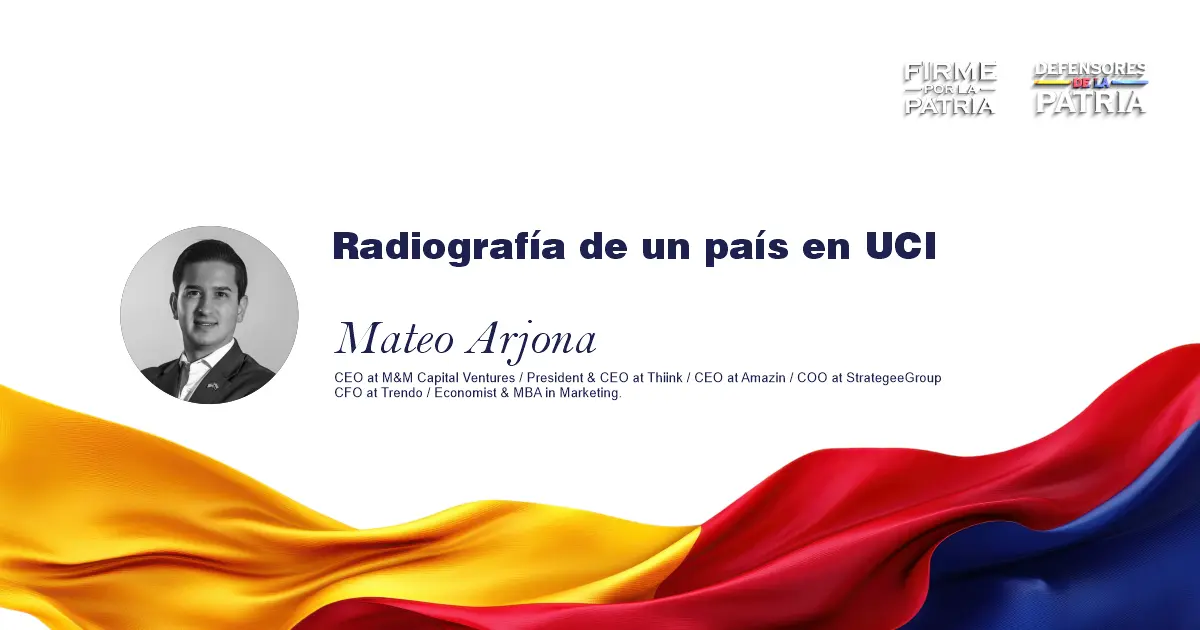 FIRME
POR LA
PATRIA

DEFENSORES
DE LA
PATRIA

Radiografía de un país en UCI

Mateo Arjona

CEO at M&M Capital Ventures / President & CEO at Thiink / CEO at Amazin / COO at StrategeeGroup
CFO at Trendo / Economist & MBA in Marketing.